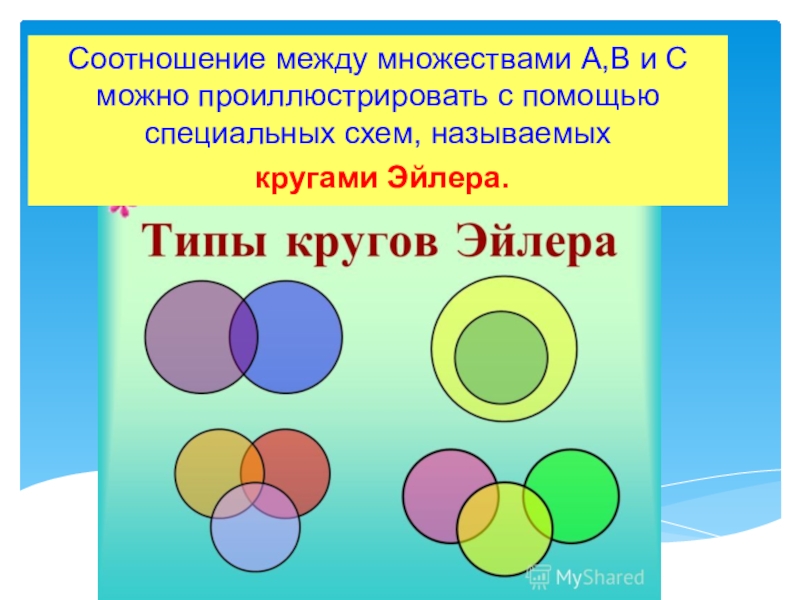 Соотношение между множествами А,В и С можно проиллюстрировать с помощью специальных схем, называемых

кругами Эйлера.

Типы кругов Эйлера

MyShared